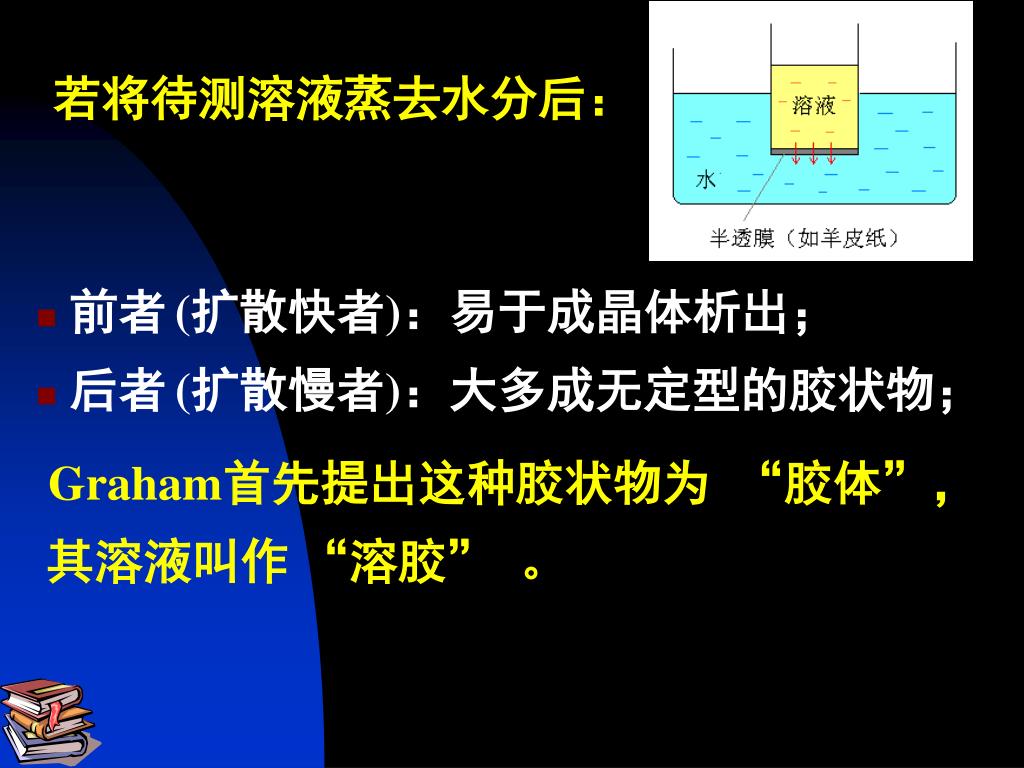 若将待测溶液蒸去水分后：

溶液

水

半透膜（如羊皮纸）

前者 (扩散快者)：易于成晶体析出；

后者 (扩散慢者)：大多成无定型的胶状物；

Graham首先提出这种胶状物为 “胶体”，其溶液叫作 “溶胶” 。